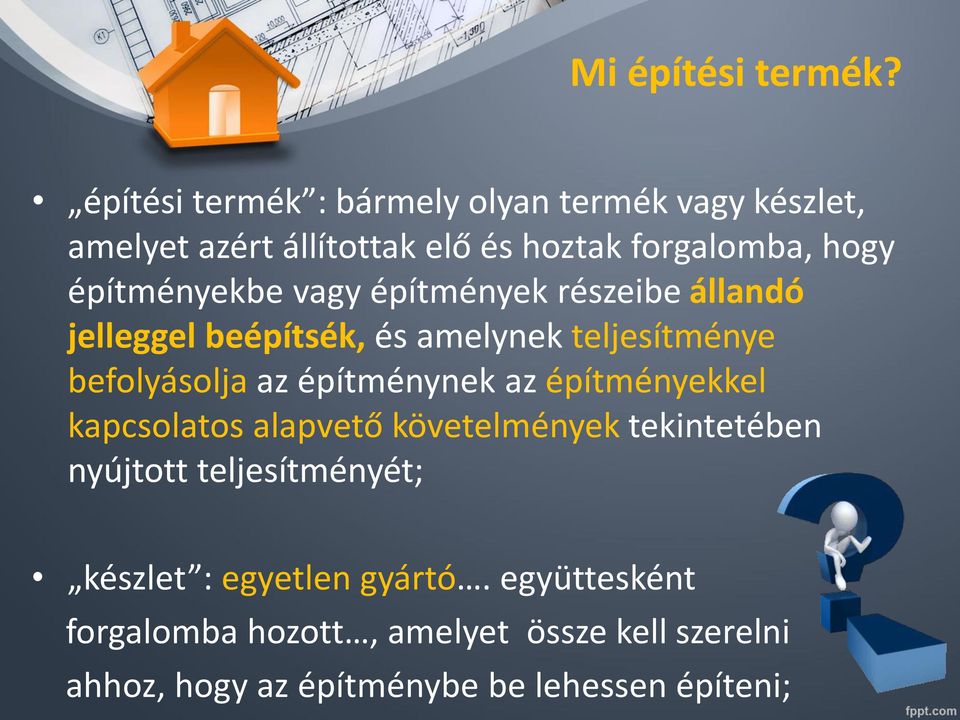 Mi építési termék?

• „építési termék”: bármely olyan termék vagy készlet, amelyet azért állítottak elő és hoztak forgalomba, hogy építményekbe vagy építmények részeibe állandó jelleggel beépítsék, és amelynek teljesítménye befolyásolja az építménynek az építményekkel kapcsolatos alapvető követelmények tekintetében nyújtott teljesítményét;

• „készlet”: egyetlen gyártó…. együttesként forgalomba hozott…, amelyet össze kell szerelni ahhoz, hogy az építménybe be lehessen építeni;

fppt.com